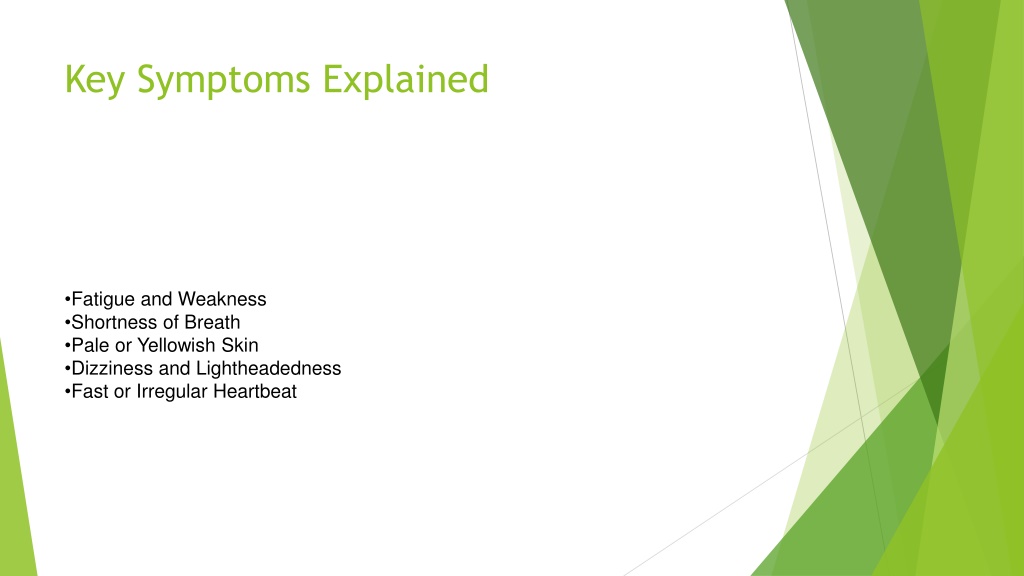 Key Symptoms Explained

•Fatigue and Weakness
•Shortness of Breath
•Pale or Yellowish Skin
•Dizziness and Lightheadedness
•Fast or Irregular Heartbeat